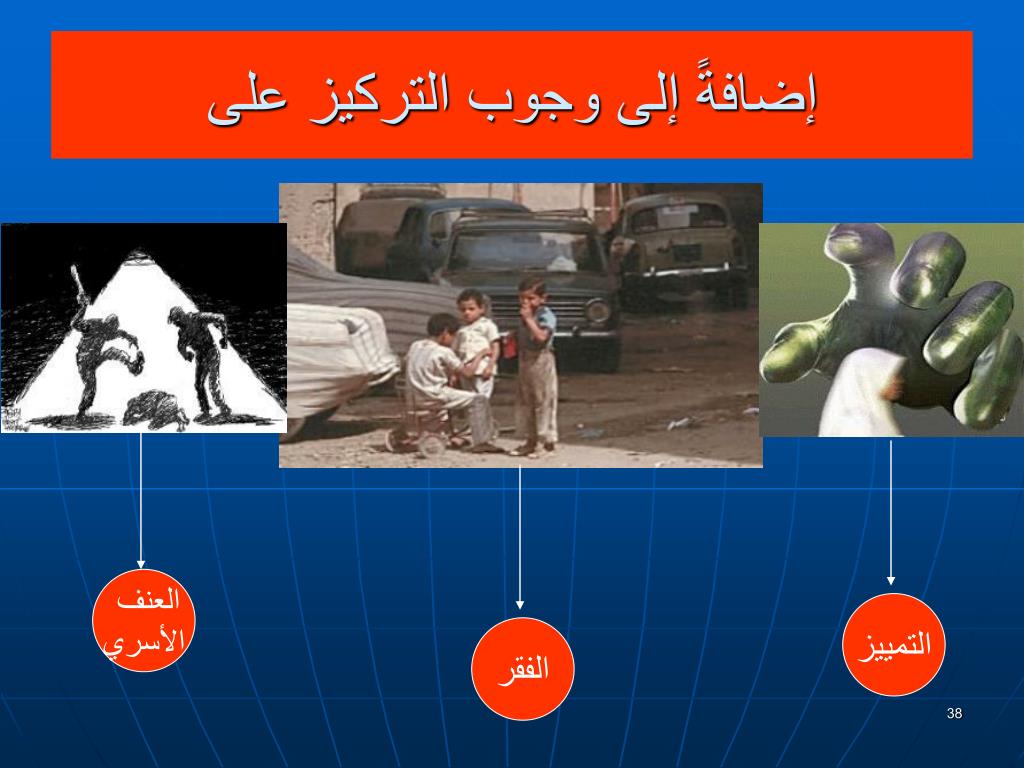 إضافةً إلى وجوب التركيز على

التمييز

الفقر

العنف الأسري

38